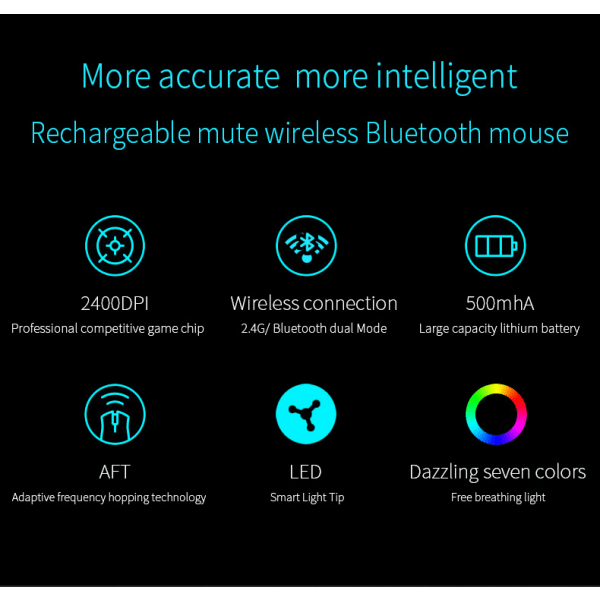 More accurate  more intelligent

Rechargeable mute wireless Bluetooth mouse

2400DPI
Professional competitive game chip

Wireless connection
2.4G/ Bluetooth dual Mode

500mhA
Large capacity lithium battery

AFT
Adaptive frequency hopping technology

LED
Smart Light Tip

Dazzling seven colors
Free breathing light